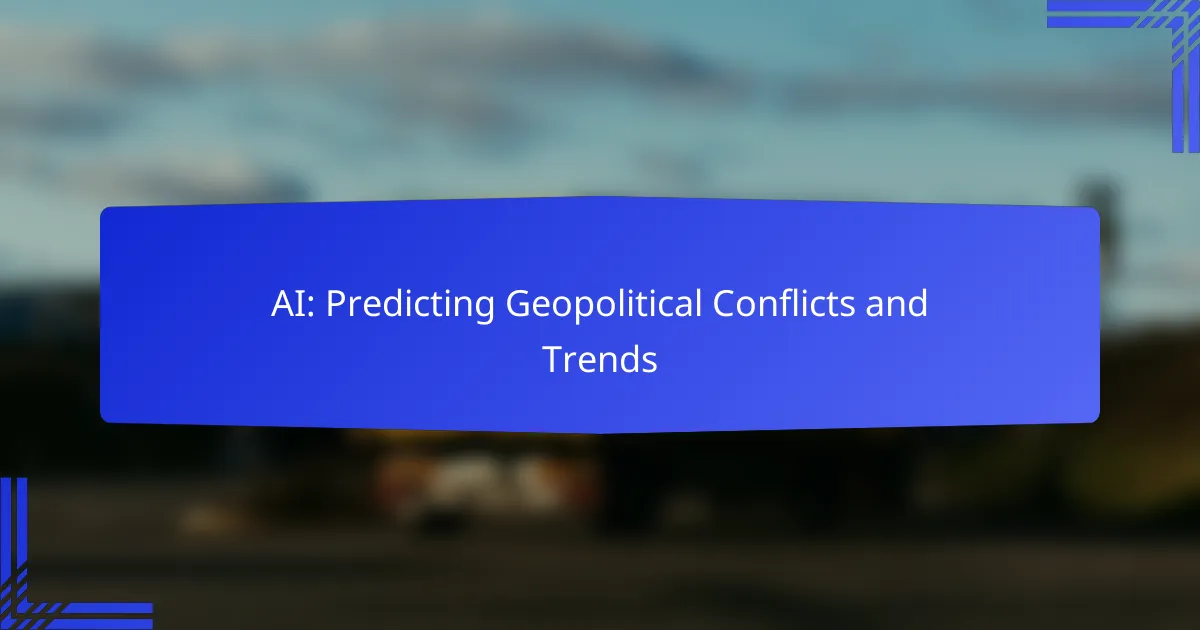 AI: Predicting Geopolitical Conflicts and Trends